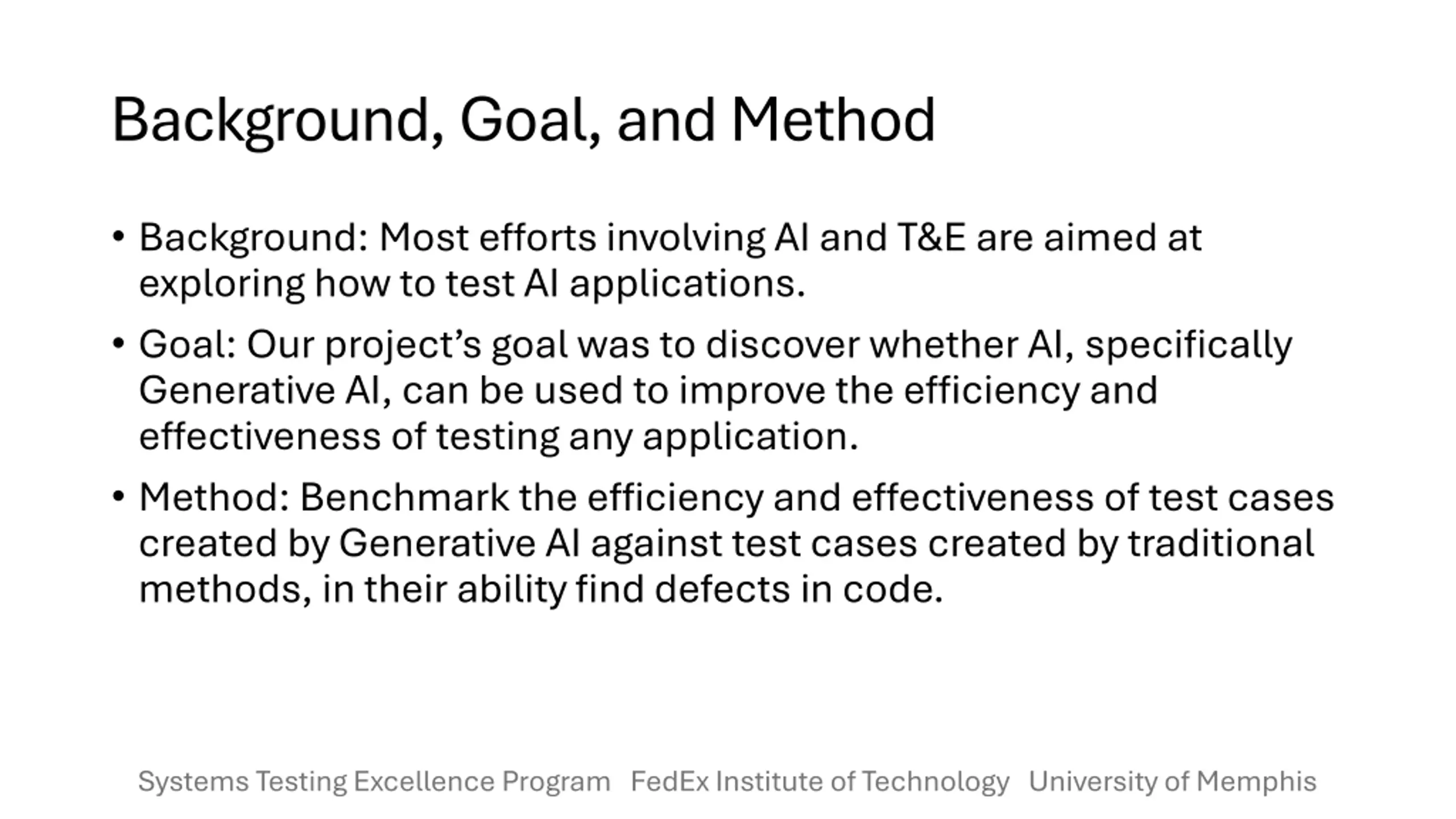 Background, Goal, and Method

• Background: Most efforts involving AI and T&E are aimed at exploring how to test AI applications.

• Goal: Our project’s goal was to discover whether AI, specifically Generative AI, can be used to improve the efficiency and effectiveness of testing any application.

• Method: Benchmark the efficiency and effectiveness of test cases created by Generative AI against test cases created by traditional methods, in their ability find defects in code.

Systems Testing Excellence Program FedEx Institute of Technology University of Memphis